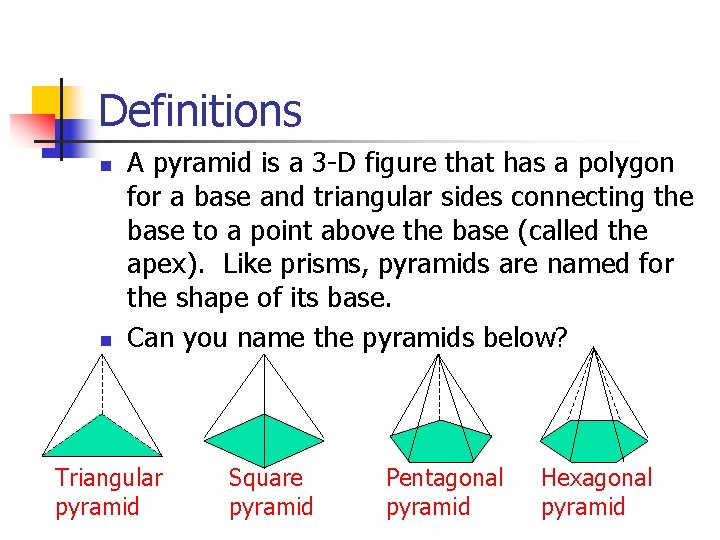 Definitions

A pyramid is a 3-D figure that has a polygon for a base and triangular sides connecting the base to a point above the base (called the apex). Like prisms, pyramids are named for the shape of its base.

Can you name the pyramids below?

Triangular pyramid

Square pyramid

Pentagonal pyramid

Hexagonal pyramid